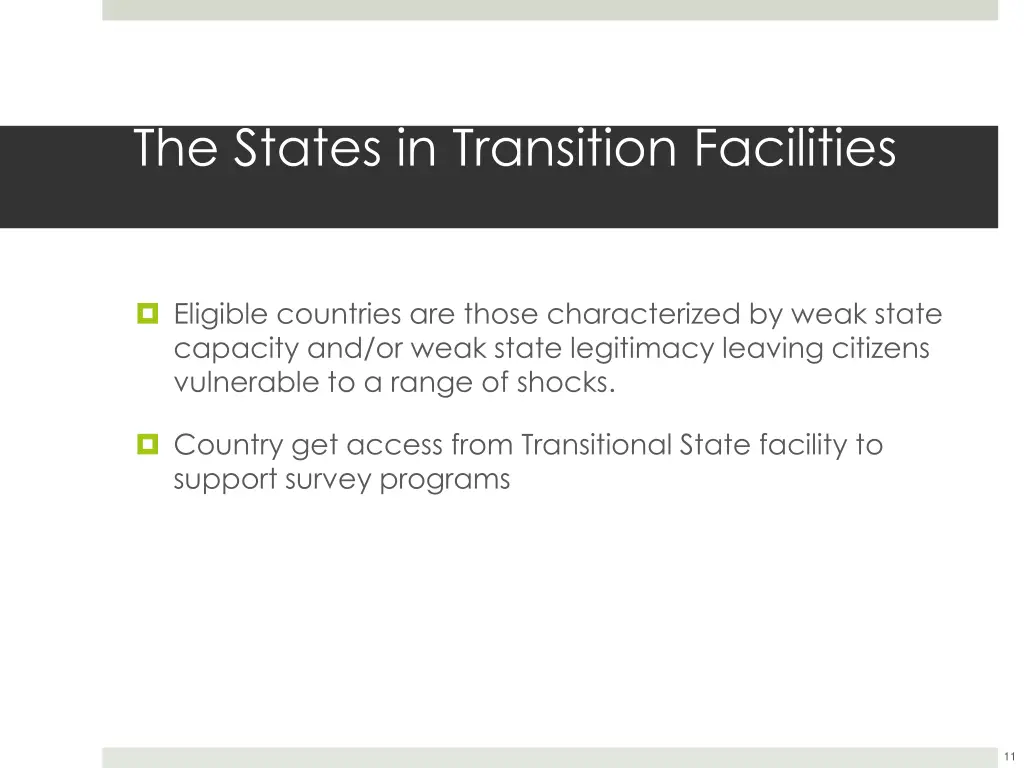 The States in Transition Facilities

Eligible countries are those characterized by weak state capacity and/or weak state legitimacy leaving citizens vulnerable to a range of shocks.

Country get access from Transitional State facility to support survey programs

11